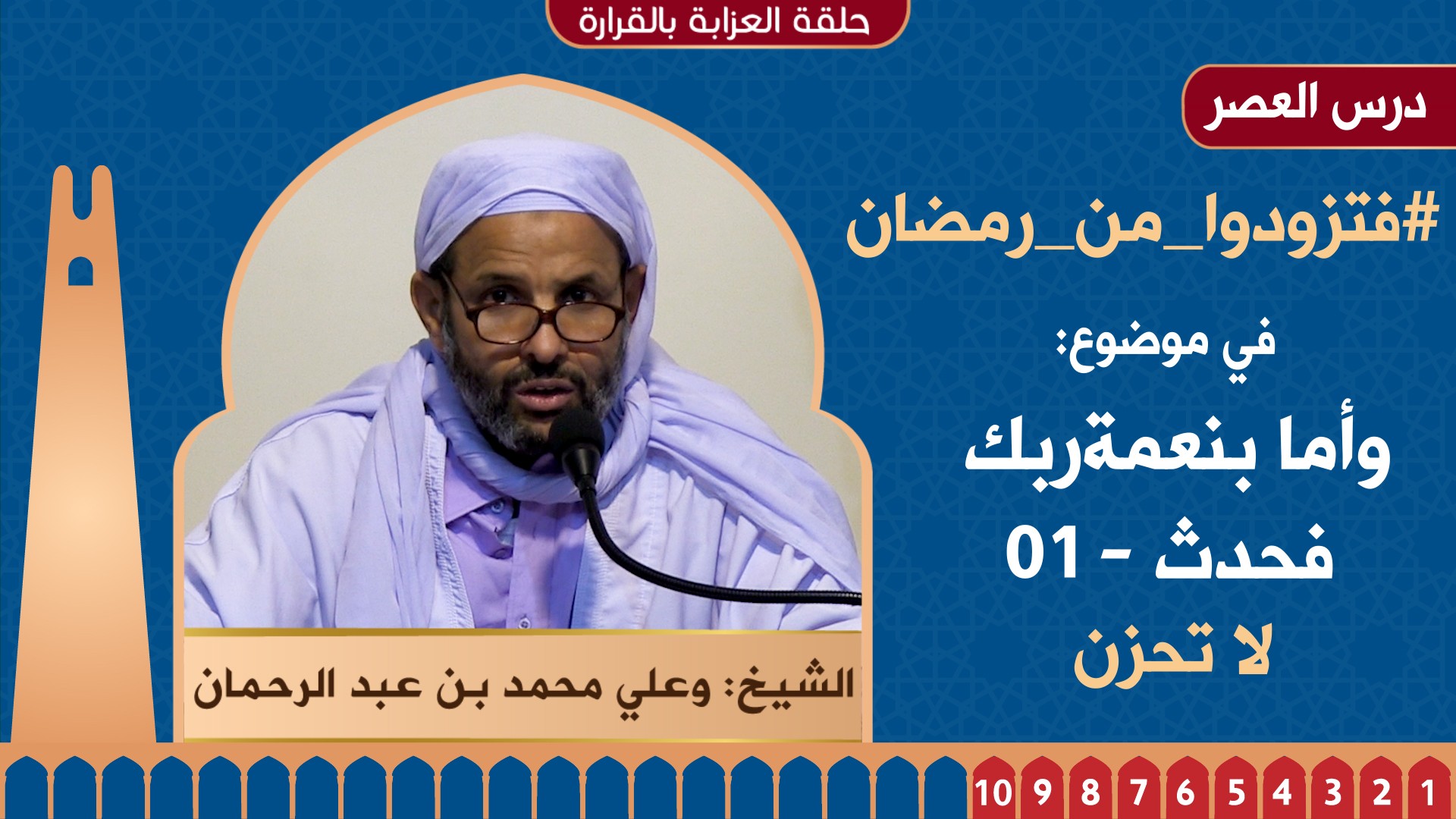 حلقة العزابة بالقرارة

درس العصر

#فتزودوا_من_رمضان

في موضوع:

وأما بنعمةربك فحدث - 01

لا تحزن

الشيخ: وعلي محمد بن عبد الرحمان

1 2 3 4 5 6 7 8 9 10